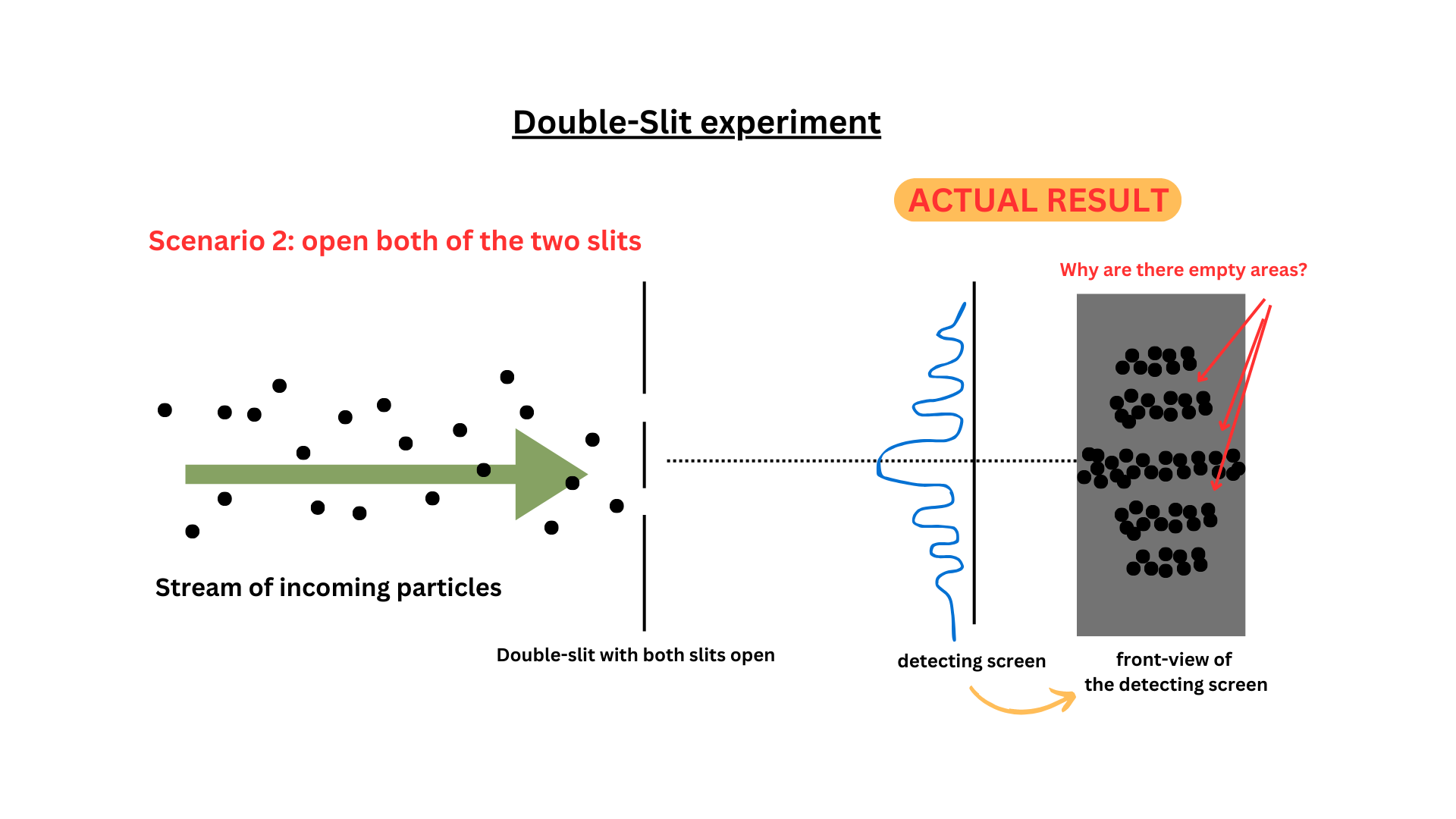 Double-Slit experiment

ACTUAL RESULT

Scenario 2: open both of the two slits

Why are there empty areas?

Stream of incoming particles

Double-slit with both slits open

detecting screen

front-view of the detecting screen